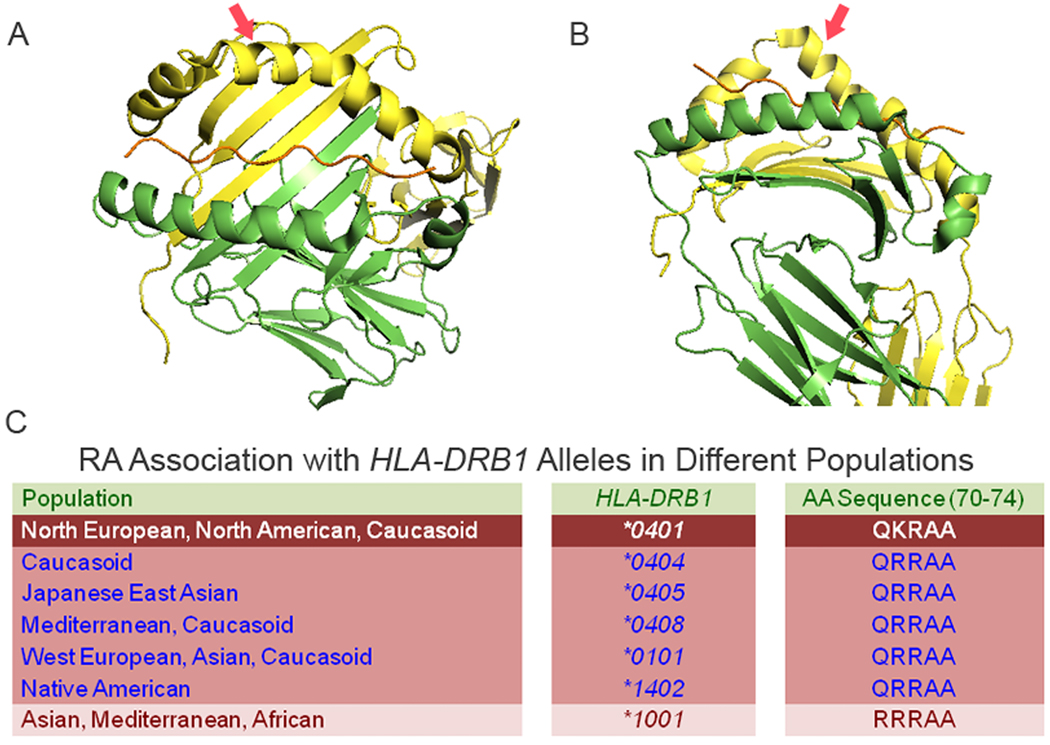 A

B

C

RA Association with HLA-DRB1 Alleles in Different Populations

| Population | HLA-DRB1 | AA Sequence (70-74) |
|---|---|---|
| North European, North American, Caucasoid | *0401 | QKRAA |
| Caucasoid | *0404 | QRRAA |
| Japanese East Asian | *0405 | QRRAA |
| Mediterranean, Caucasoid | *0408 | QRRAA |
| West European, Asian, Caucasoid | *0101 | QRRAA |
| Native American | *1402 | QRRAA |
| Asian, Mediterranean, African | *1001 | RRRAA |